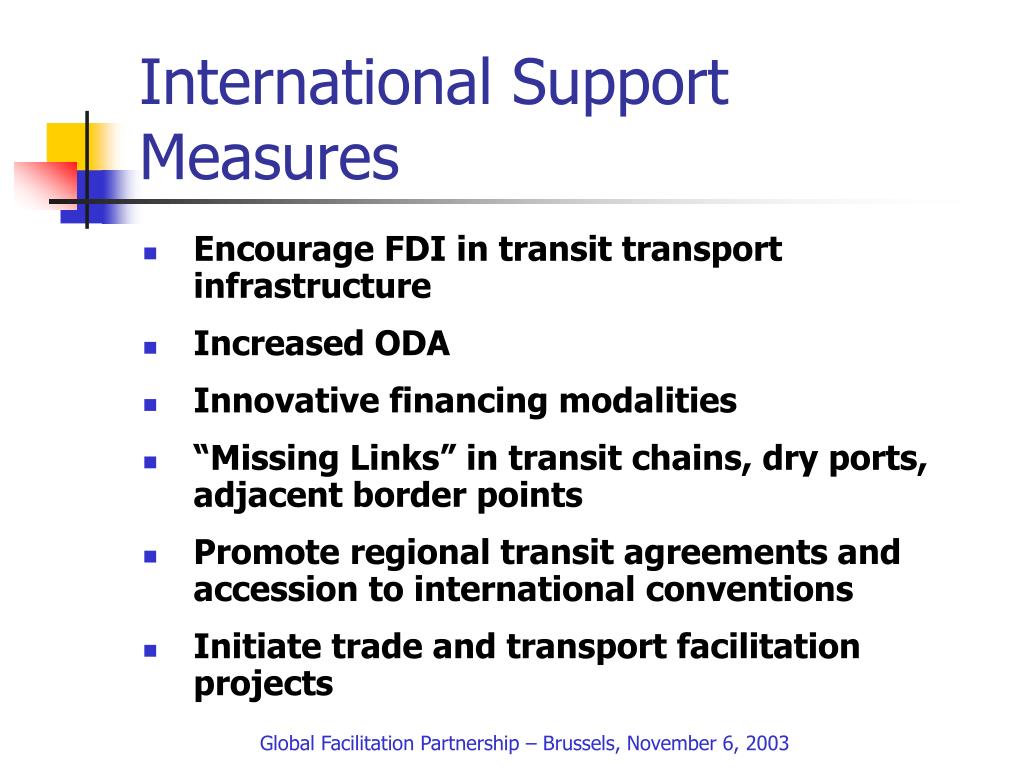 International Support Measures

- Encourage FDI in transit transport infrastructure
- Increased ODA
- Innovative financing modalities
- “Missing Links” in transit chains, dry ports, adjacent border points
- Promote regional transit agreements and accession to international conventions
- Initiate trade and transport facilitation projects

Global Facilitation Partnership – Brussels, November 6, 2003